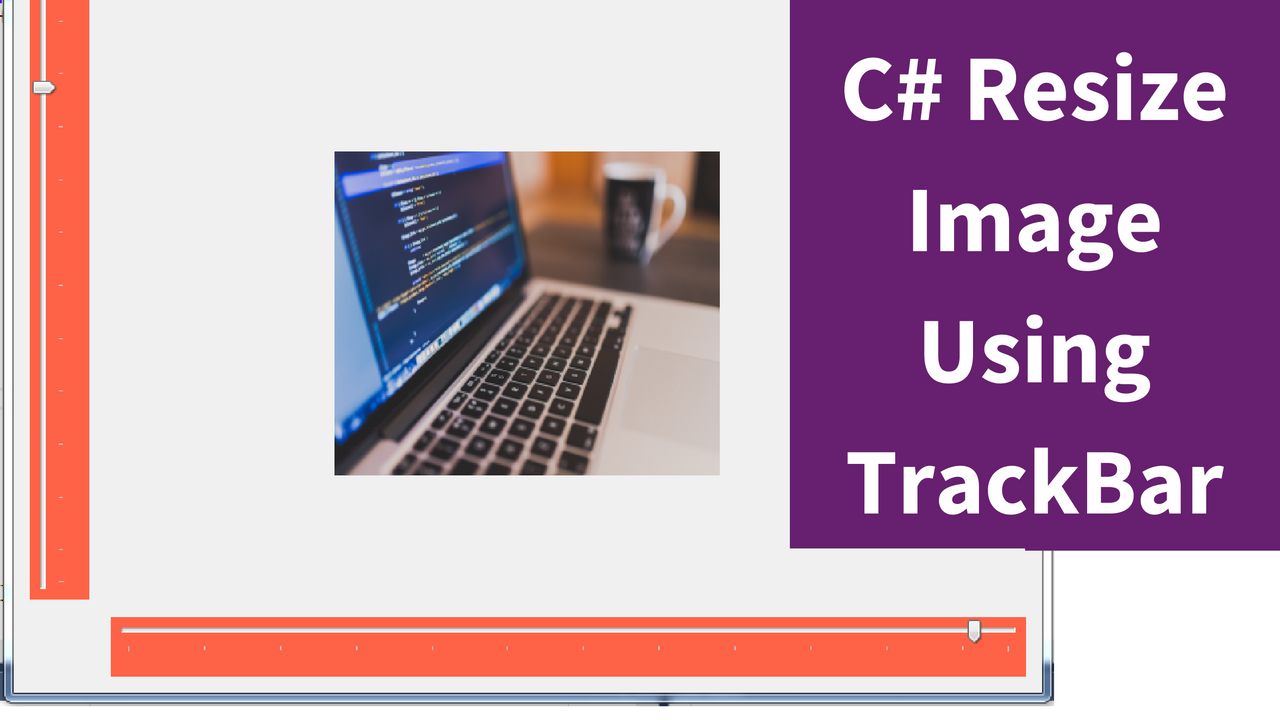 C# Resize Image Using TrackBar